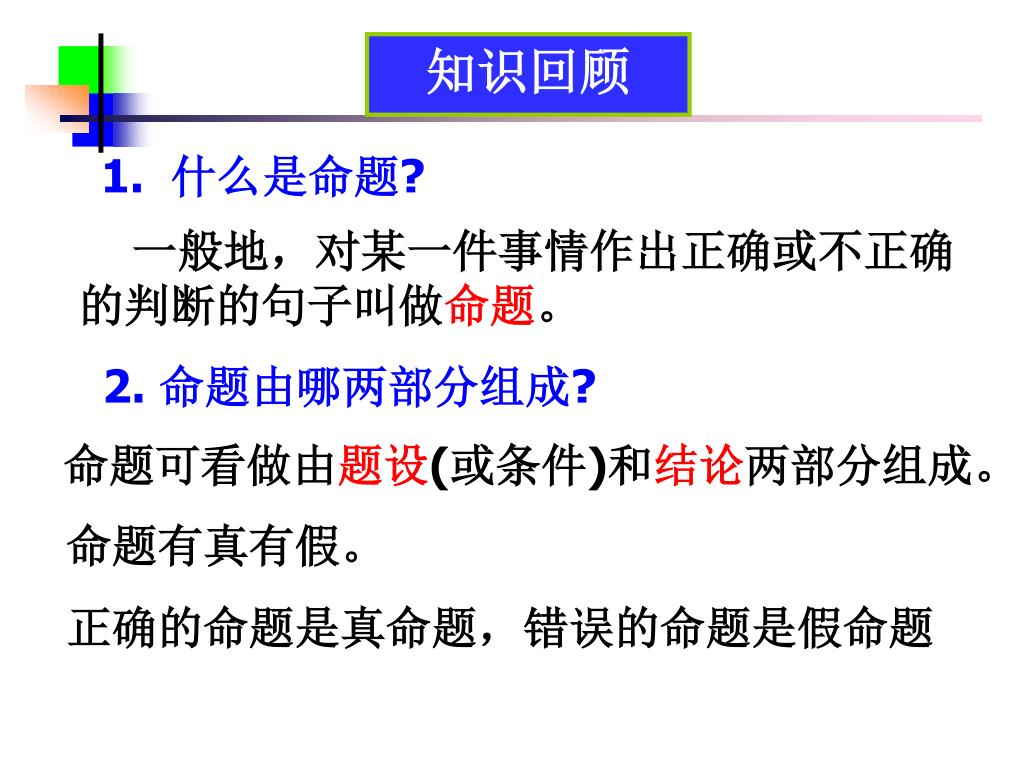 知识回顾

1. 什么是命题?

一般地，对某一件事情作出正确或不正确的判断的句子叫做命题。

2. 命题由哪两部分组成?

命题可看做由题设(或条件)和结论两部分组成。

命题有真有假。

正确的命题是真命题，错误的命题是假命题